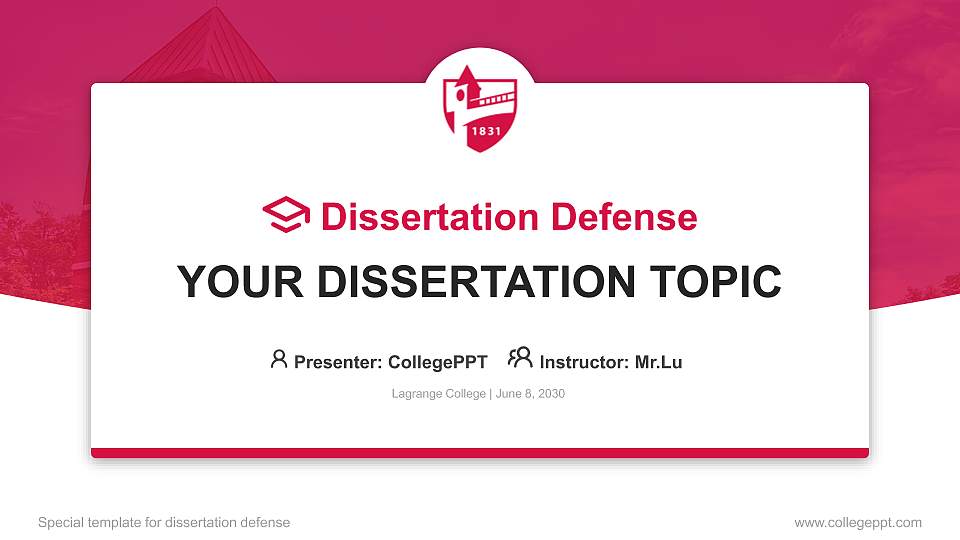 1831

Dissertation Defense

YOUR DISSERTATION TOPIC

Presenter: CollegePPT Instructor: Mr.Lu

Lagrange College | June 8, 2030

Special template for dissertation defense

www.collegeppt.com